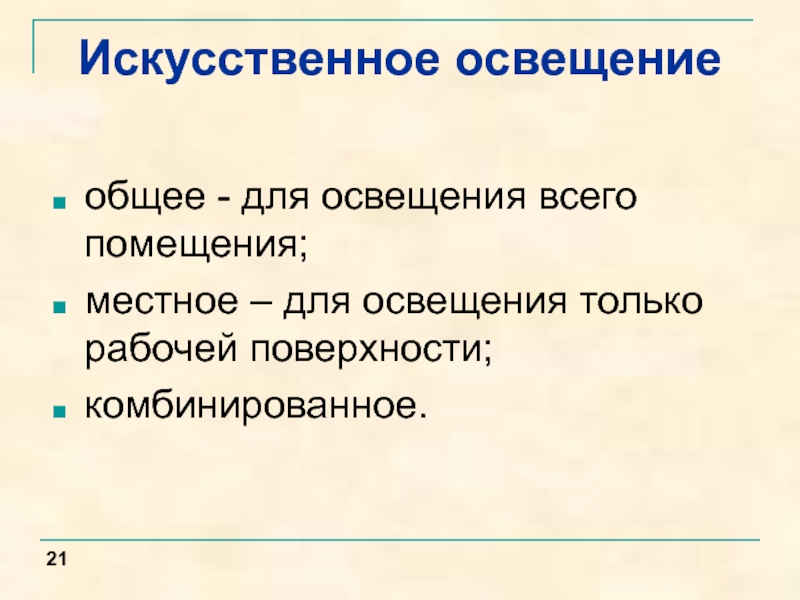 Искусственное освещение

- общее - для освещения всего помещения;
- местное – для освещения только рабочей поверхности;
- комбинированное.

21